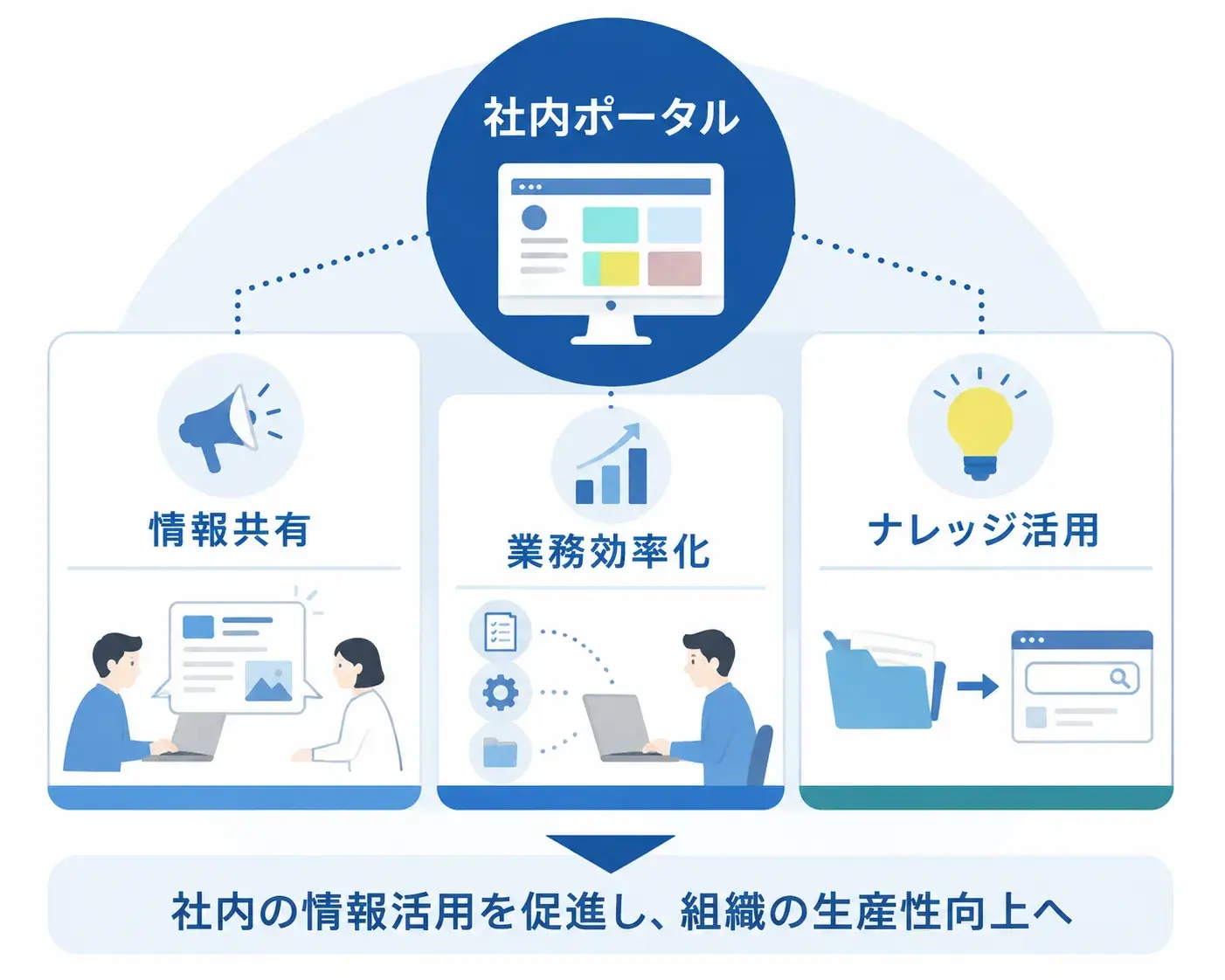 社内ポータル

情報共有

業務効率化

ナレッジ活用

社内の情報活用を促進し、組織の生産性向上へ